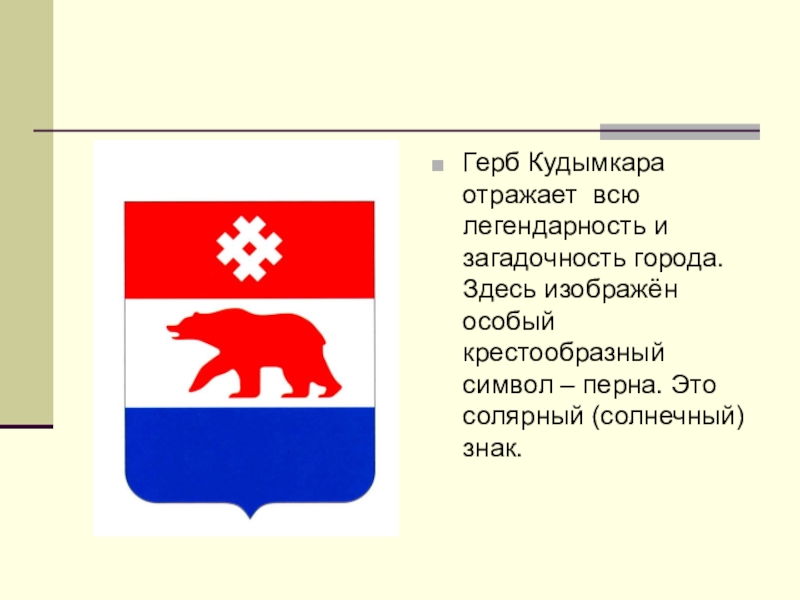 Герб Кудымкара отражает всю легендарность и загадочность города. Здесь изображён особый крестообразный символ – перна. Это солярный (солнечный) знак.